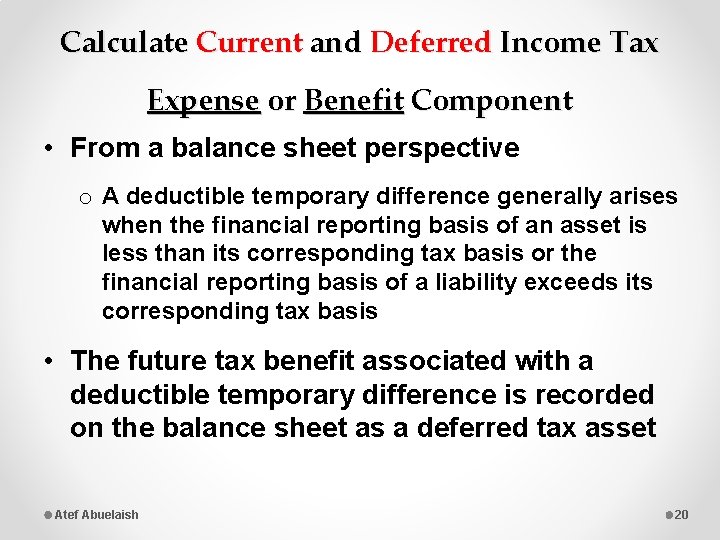 Calculate Current and Deferred Income Tax

Expense or Benefit Component

• From a balance sheet perspective

o A deductible temporary difference generally arises when the financial reporting basis of an asset is less than its corresponding tax basis or the financial reporting basis of a liability exceeds its corresponding tax basis

• The future tax benefit associated with a deductible temporary difference is recorded on the balance sheet as a deferred tax asset

Atef Abuelaish

20